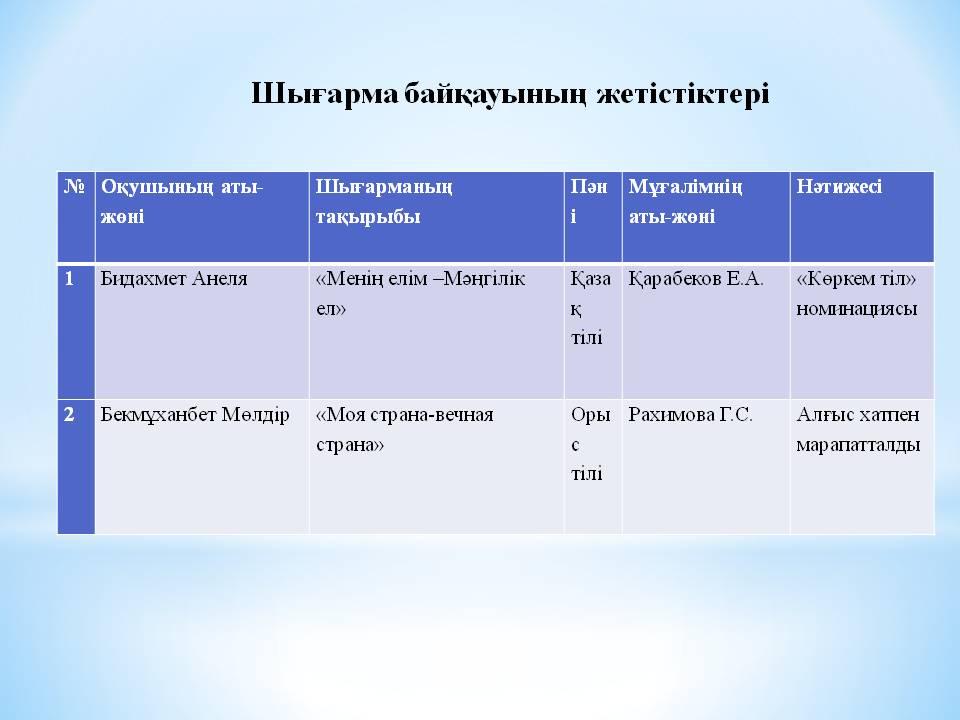 Шығарма байқауының жетістіктері

| № | Оқушының аты-жөні | Шығарманың тақырыбы | Пәні | Мұғалімнің аты-жөні | Нәтижесі |
|---|---|---|---|---|---|
| 1 | Бидахмет Анеля | «Менің елім –Мәңгілік ел» | Қазақ тілі | Қарабеков Е.А. | «Көркем тіл» номинациясы |
| 2 | Бекмұханбет Мөлдір | «Моя страна-вечная страна» | Орыс тілі | Рахимова Г.С. | Алғыс хатпен марапатталды |